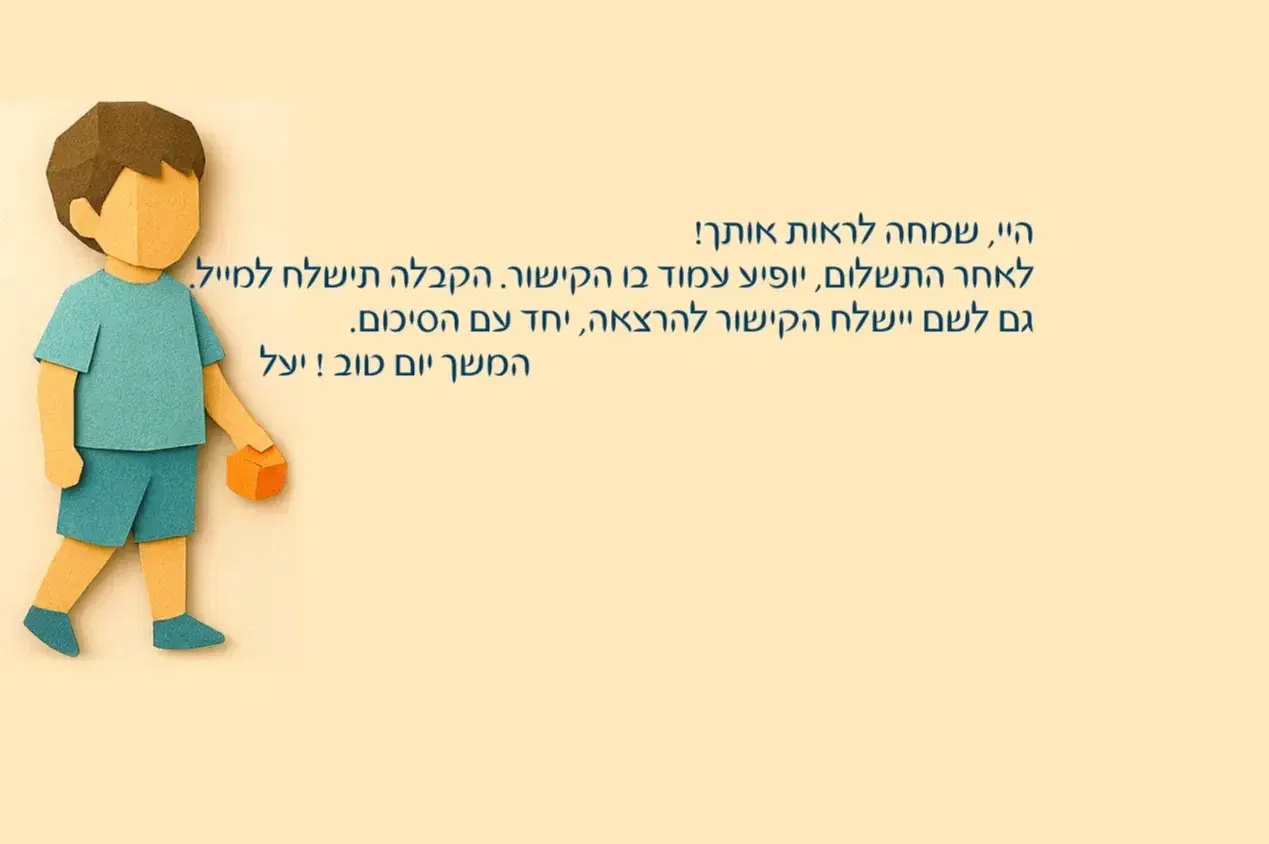 היי, שמחה לראות אותך!
לאחר התשלום, יופיע עמוד בו הקישור. הקבלה תישלח למייל.
גם לשם יישלח הקישור להרצאה, יחד עם הסיכום.
המשך יום טוב ! יעל